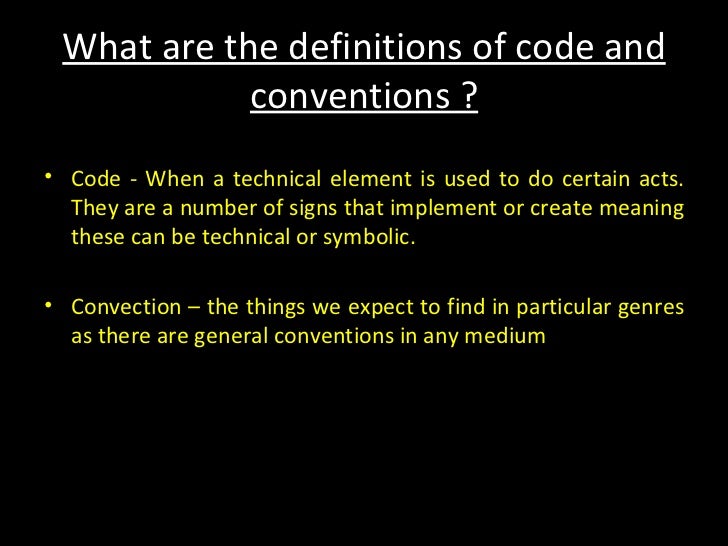 What are the definitions of code and conventions ?

• Code - When a technical element is used to do certain acts. They are a number of signs that implement or create meaning these can be technical or symbolic.

• Convection – the things we expect to find in particular genres as there are general conventions in any medium